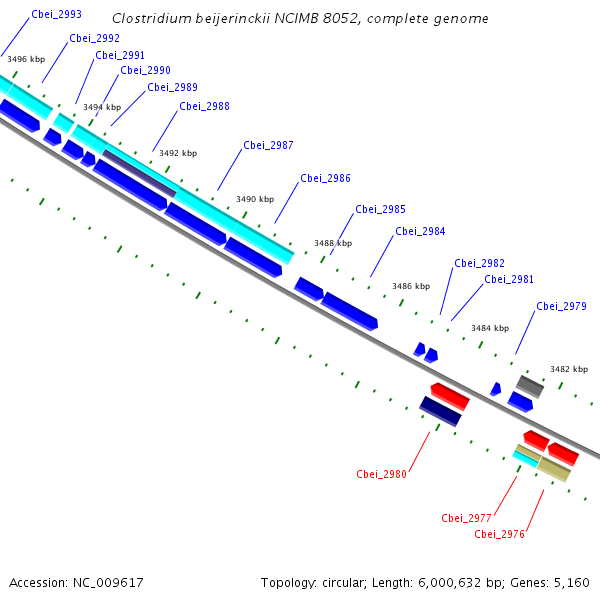 Clostridium beijerinckii NCIMB 8052, complete genome

Cbei_2993
Cbei_2992
3496 kbp
Cbei_2991
Cbei_2990
Cbei_2989
3494 kbp
Cbei_2988
3492 kbp
Cbei_2987
Cbei_2986
3490 kbp
Cbei_2985
Cbei_2984
3488 kbp
Cbei_2982
Cbei_2981
3486 kbp
Cbei_2979
3484 kbp
3482 kbp
Cbei_2980
Cbei_2977
Cbei_2976

Accession: NC_009617

Topology: circular; Length: 6,000,632 bp; Genes: 5,160